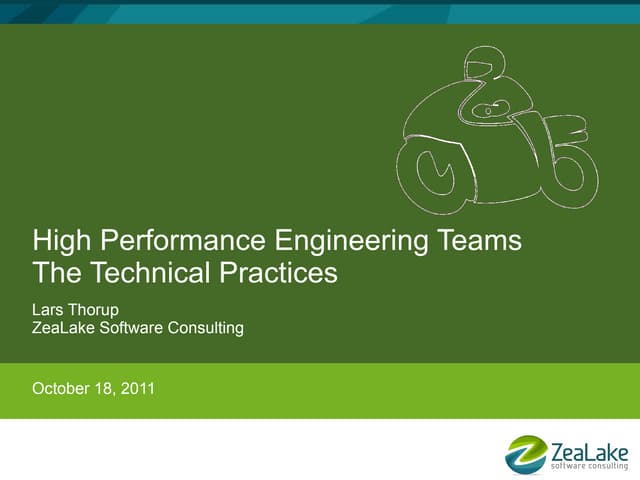 High Performance Engineering Teams
The Technical Practices

Lars Thorup
ZeaLake Software Consulting

October 18, 2011

ZeaLake
software consulting